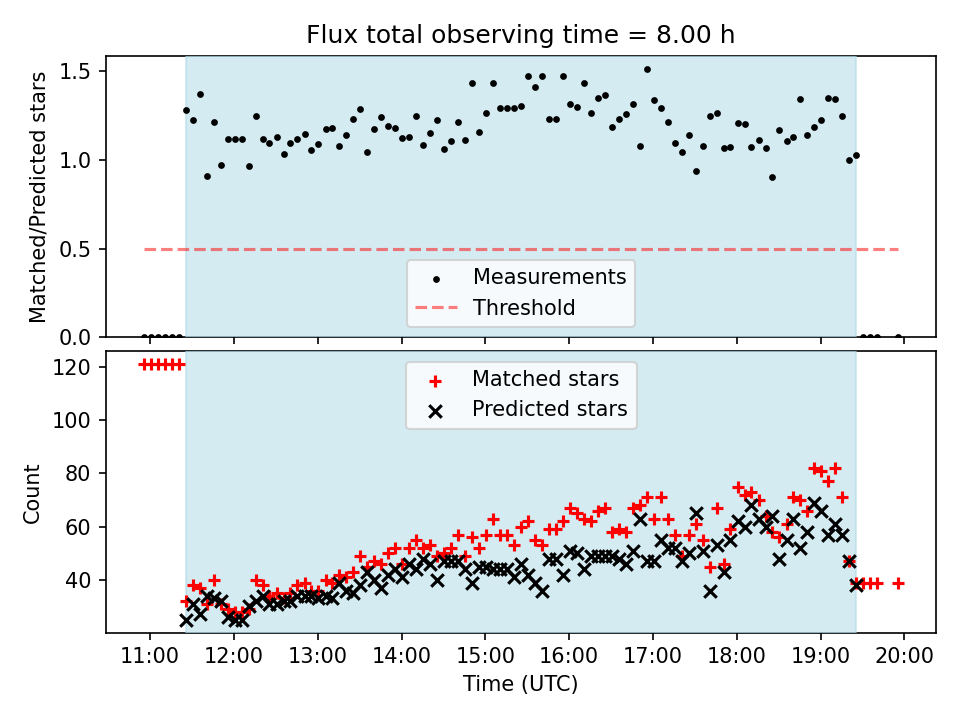 Flux total observing time = 8.00 h

Matched/Predicted stars

1.5
1.0
0.5
0.0

Measurements
Threshold

Count

120
100
80
60
40

Matched stars
Predicted stars

11:00 12:00 13:00 14:00 15:00 16:00 17:00 18:00 19:00 20:00

Time (UTC)